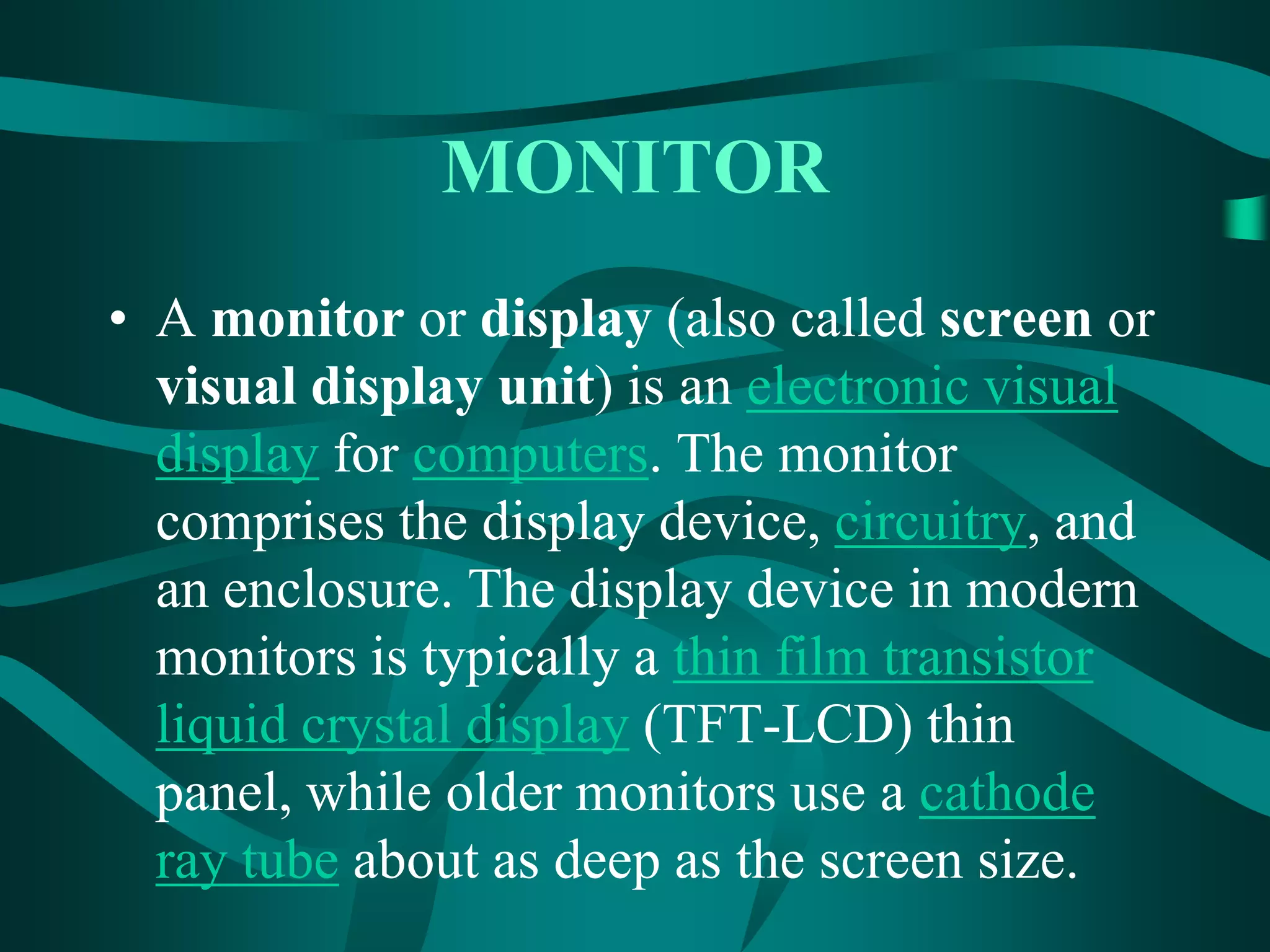 MONITOR

• A monitor or display (also called screen or visual display unit) is an electronic visual display for computers. The monitor comprises the display device, circuitry, and an enclosure. The display device in modern monitors is typically a thin film transistor liquid crystal display (TFT-LCD) thin panel, while older monitors use a cathode ray tube about as deep as the screen size.